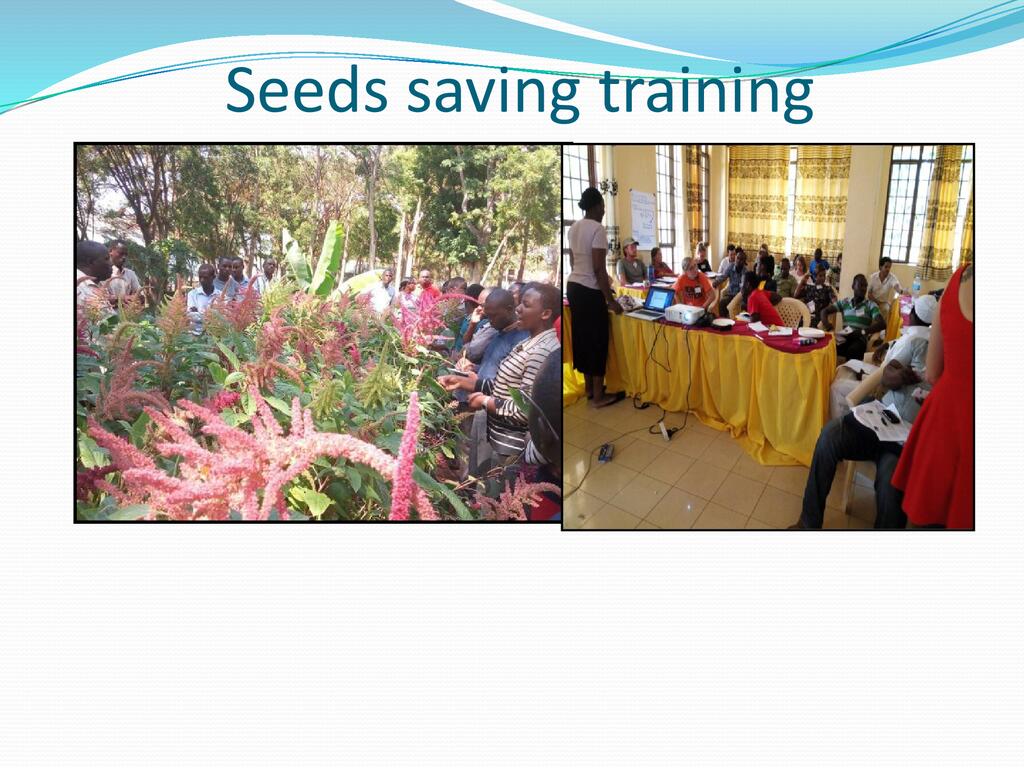 Seeds saving training